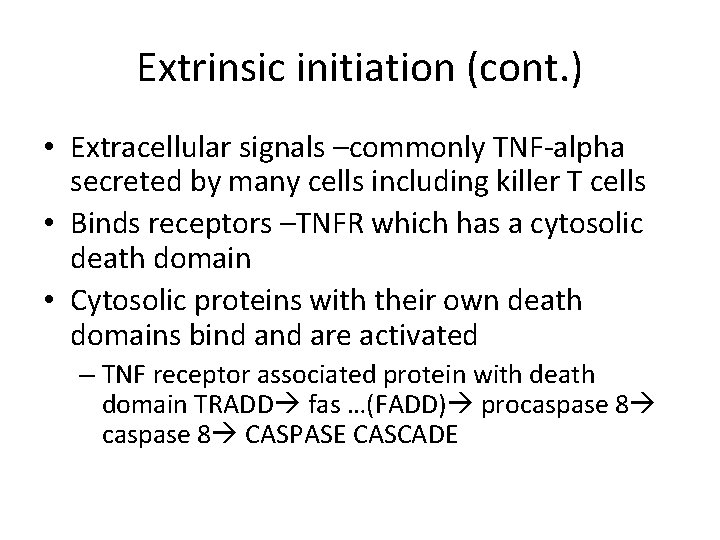 Extrinsic initiation (cont.)

• Extracellular signals –commonly TNF-alpha secreted by many cells including killer T cells
• Binds receptors –TNFR which has a cytosolic death domain
• Cytosolic proteins with their own death domains bind and are activated
– TNF receptor associated protein with death domain TRADD→ fas …(FADD)→ procaspase 8→ caspase 8→ CASPASE CASCADE